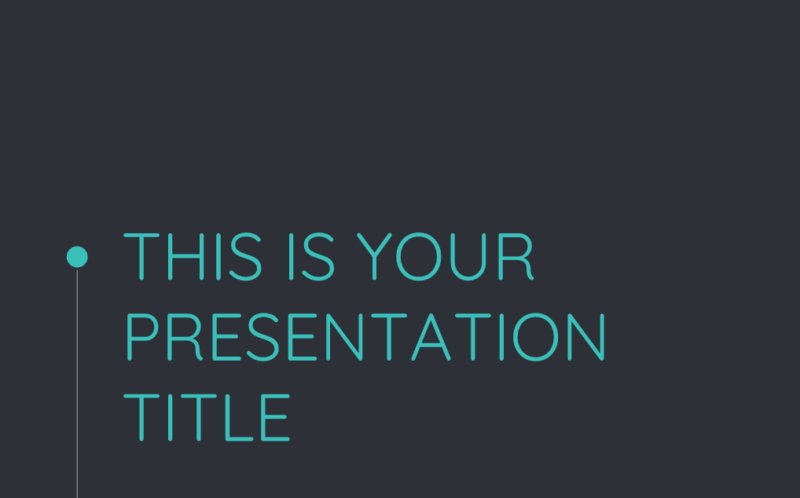 THIS IS YOUR PRESENTATION TITLE